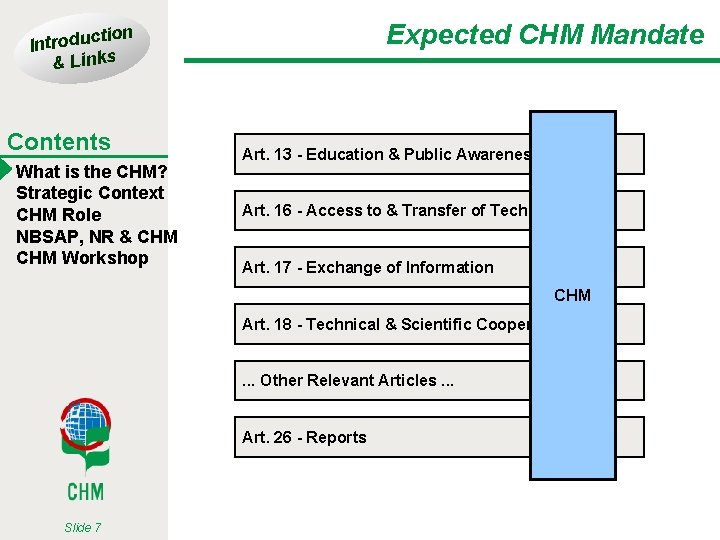 Introduction & Links

Expected CHM Mandate

Contents
What is the CHM?
Strategic Context
CHM Role
NBSAP, NR & CHM
CHM Workshop

Art. 13 - Education & Public Awarenes

Art. 16 - Access to & Transfer of Tech

Art. 17 - Exchange of Information

Art. 18 - Technical & Scientific Cooper

... Other Relevant Articles ...

Art. 26 - Reports

CHM

CHM

Slide 7